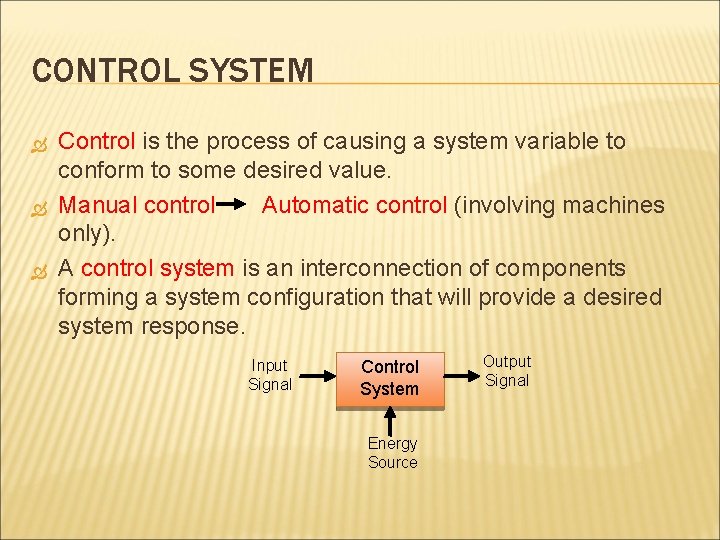 CONTROL SYSTEM

Control is the process of causing a system variable to conform to some desired value.

Manual control → Automatic control (involving machines only).

A control system is an interconnection of components forming a system configuration that will provide a desired system response.

Input Signal

Control System

Output Signal

Energy Source